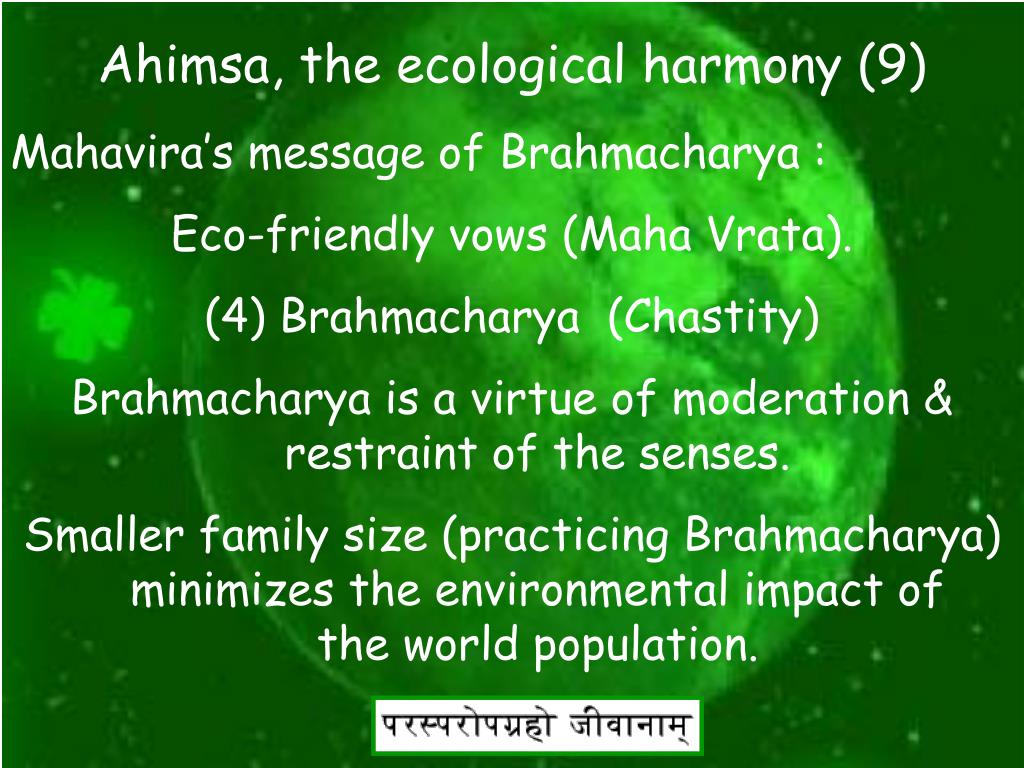 Ahimsa, the ecological harmony (9)

Mahavira's message of Brahmacharya :

Eco-friendly vows (Maha Vrata).

(4) Brahmacharya (Chastity)

Brahmacharya is a virtue of moderation & restraint of the senses.

Smaller family size (practicing Brahmacharya) minimizes the environmental impact of the world population.

परस्परोपग्रहो जीवानाम्